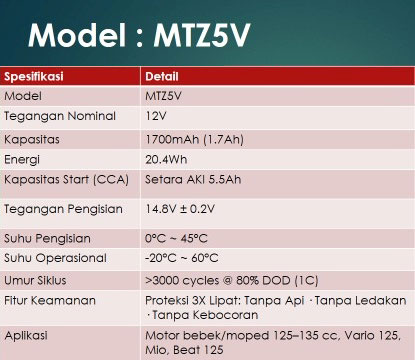 Model : MTZ5V

| Spesifikasi | Detail |
|---|---|
| Model | MTZ5V |
| Tegangan Nominal | 12V |
| Kapasitas | 1700mAh (1.7Ah) |
| Energi | 20.4Wh |
| Kapasitas Start (CCA) | Setara AKI 5.5Ah |
| Tegangan Pengisian | 14.8V ± 0.2V |
| Suhu Pengisian | 0°C ~ 45°C |
| Suhu Operasional | -20°C ~ 60°C |
| Umur Siklus | >3000 cycles @ 80% DOD (1C) |
| Fitur Keamanan | Proteksi 3X Lipat: Tanpa Api · Tanpa Ledakan · Tanpa Kebocoran |
| Aplikasi | Motor bebek/moped 125–135 cc, Vario 125, Mio, Beat 125 |